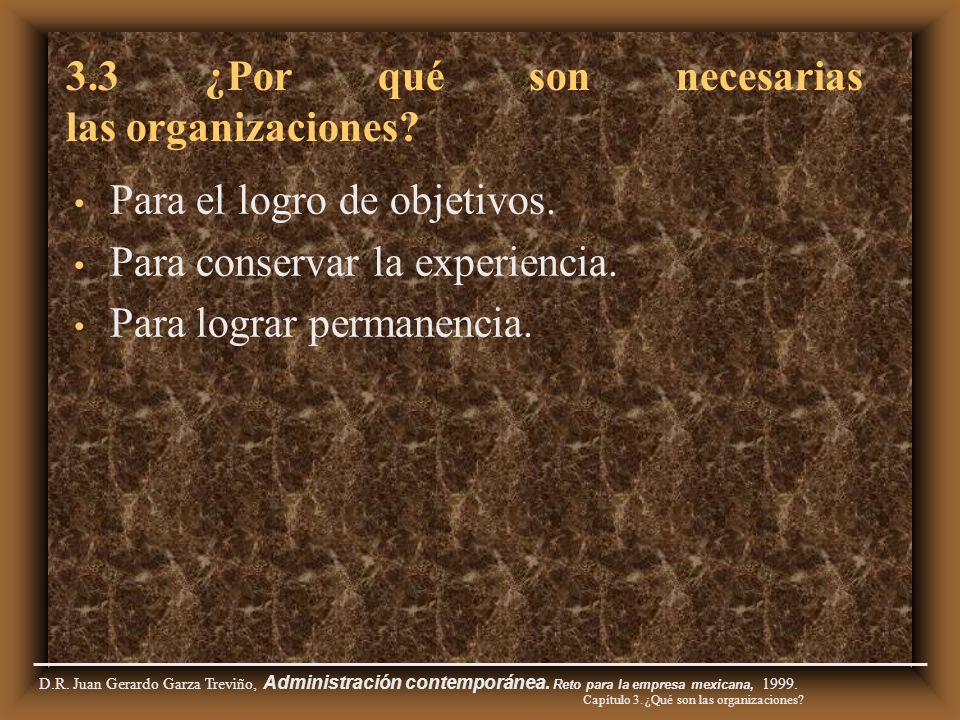 3.3 ¿Por qué son necesarias las organizaciones?

• Para el logro de objetivos.
• Para conservar la experiencia.
• Para lograr permanencia.

D.R. Juan Gerardo Garza Treviño, Administración contemporánea. Reto para la empresa mexicana, 1999.
Capítulo 3. ¿Qué son las organizaciones?